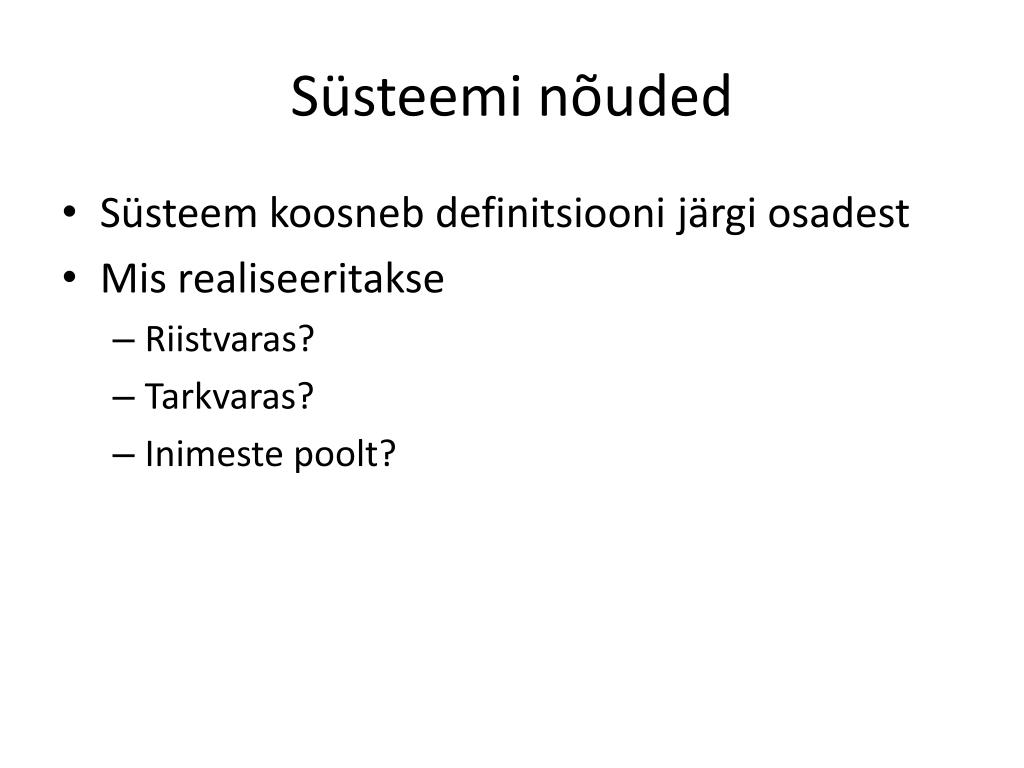 Süsteemi nõuded

• Süsteem koosneb definitsiooni järgi osadest
• Mis realiseeritakse
– Riistvaras?
– Tarkvaras?
– Inimeste poolt?